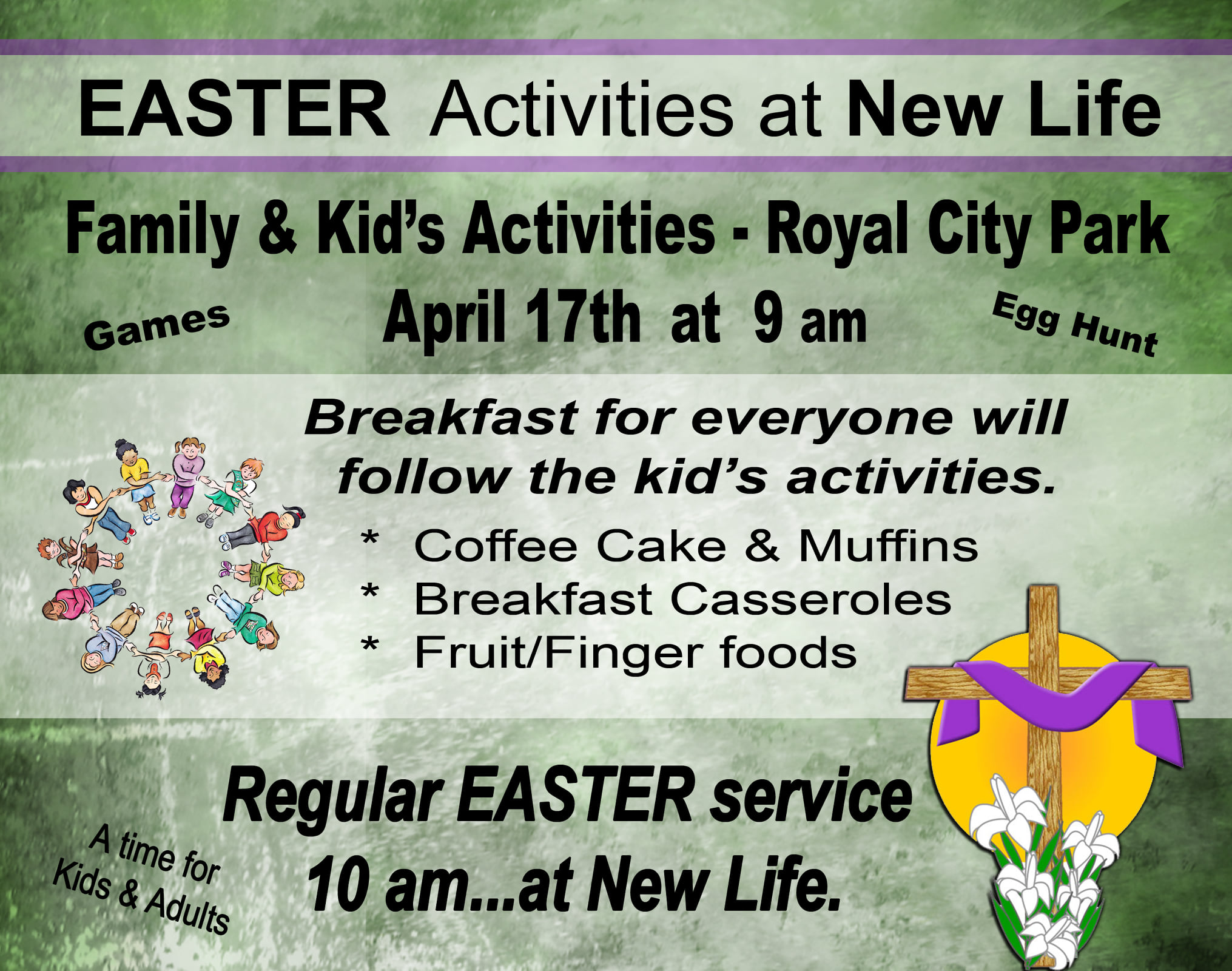 EASTER Activities at New Life

Family & Kid's Activities - Royal City Park

Games

April 17th at 9 am

Egg Hunt

Breakfast for everyone will follow the kid's activities.

* Coffee Cake & Muffins
* Breakfast Casseroles
* Fruit/Finger foods

Regular EASTER service 10 am...at New Life.

A time for Kids & Adults